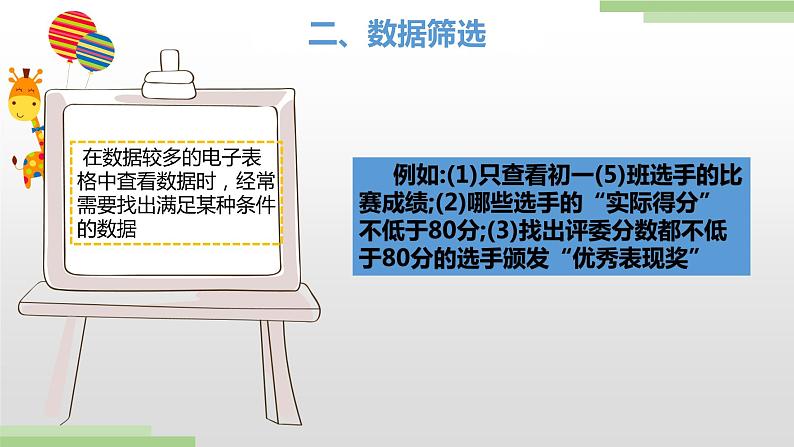 二、数据筛选

在数据较多的电子表格中查看数据时，经常需要找出满足某种条件的数据

例如:(1)只查看初一(5)班选手的比赛成绩;(2)哪些选手的“实际得分”不低于80分;(3)找出评委分数都不低于80分的选手颁发“优秀表现奖”